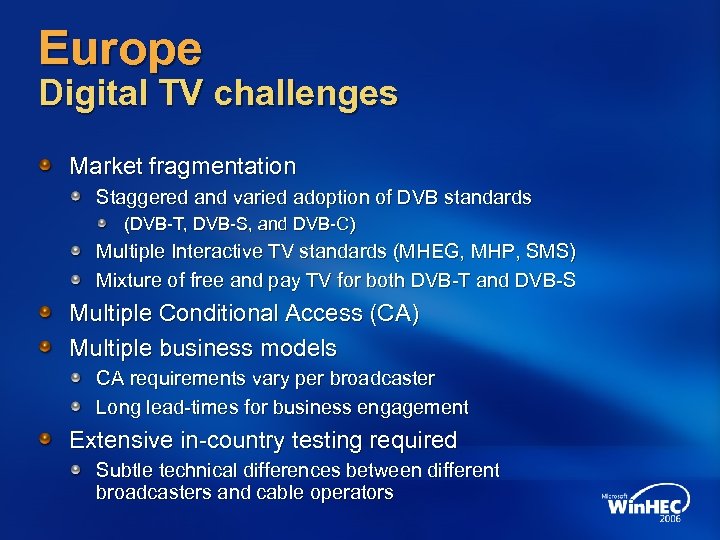 Europe
Digital TV challenges

Market fragmentation

Staggered and varied adoption of DVB standards

(DVB-T, DVB-S, and DVB-C)

Multiple Interactive TV standards (MHEG, MHP, SMS)

Mixture of free and pay TV for both DVB-T and DVB-S

Multiple Conditional Access (CA)

Multiple business models

CA requirements vary per broadcaster

Long lead-times for business engagement

Extensive in-country testing required

Subtle technical differences between different broadcasters and cable operators

Microsoft WinHEC 2006